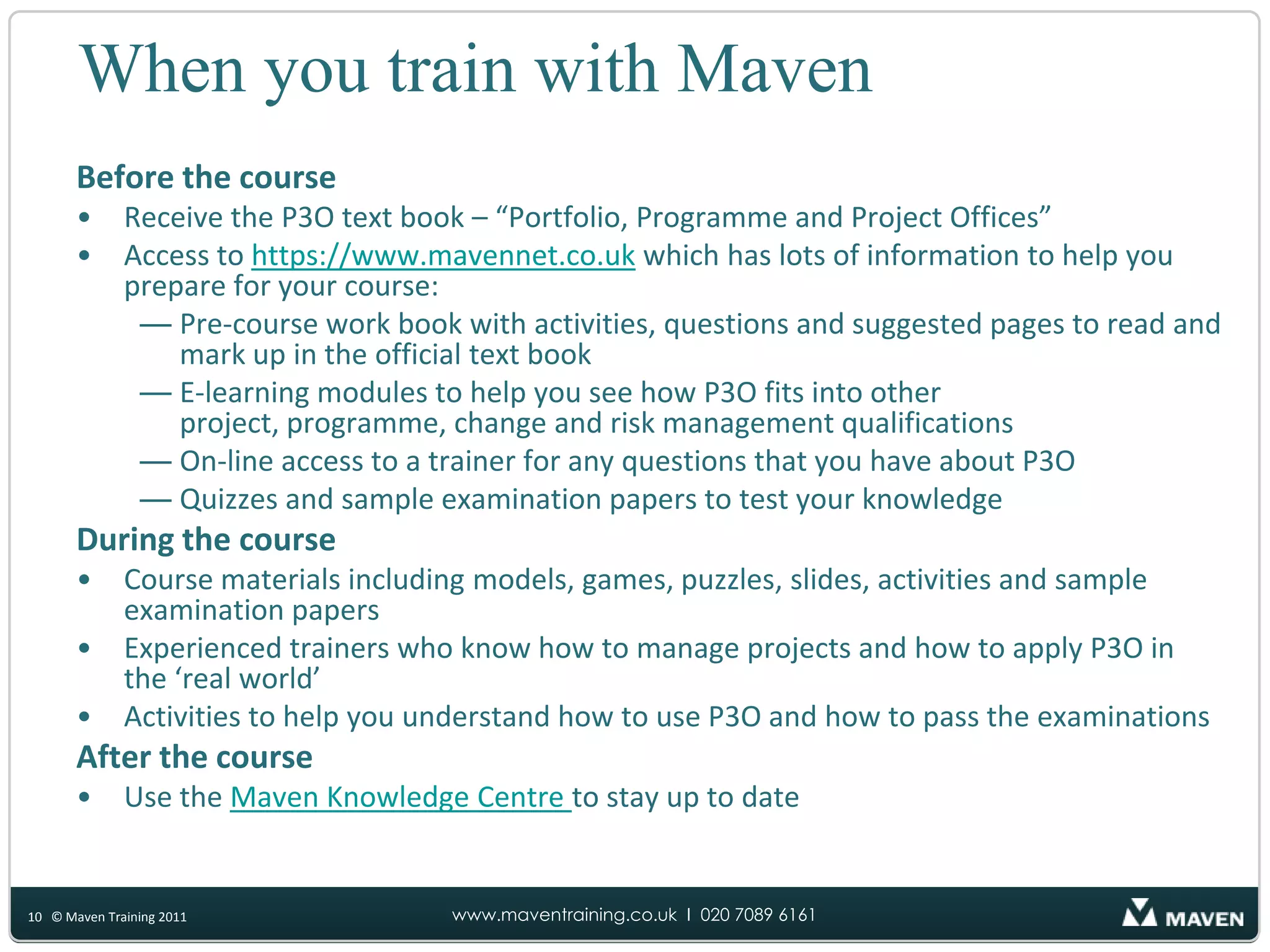 When you train with Maven

Before the course

• Receive the P3O text book – “Portfolio, Programme and Project Offices”
• Access to https://www.mavennet.co.uk which has lots of information to help you prepare for your course:
— Pre-course work book with activities, questions and suggested pages to read and mark up in the official text book
— E-learning modules to help you see how P3O fits into other project, programme, change and risk management qualifications
— On-line access to a trainer for any questions that you have about P3O
— Quizzes and sample examination papers to test your knowledge

During the course

• Course materials including models, games, puzzles, slides, activities and sample examination papers
• Experienced trainers who know how to manage projects and how to apply P3O in the ‘real world’
• Activities to help you understand how to use P3O and how to pass the examinations

After the course

• Use the Maven Knowledge Centre to stay up to date

10 © Maven Training 2011

www.maventraining.co.uk I 020 7089 6161

MAVEN